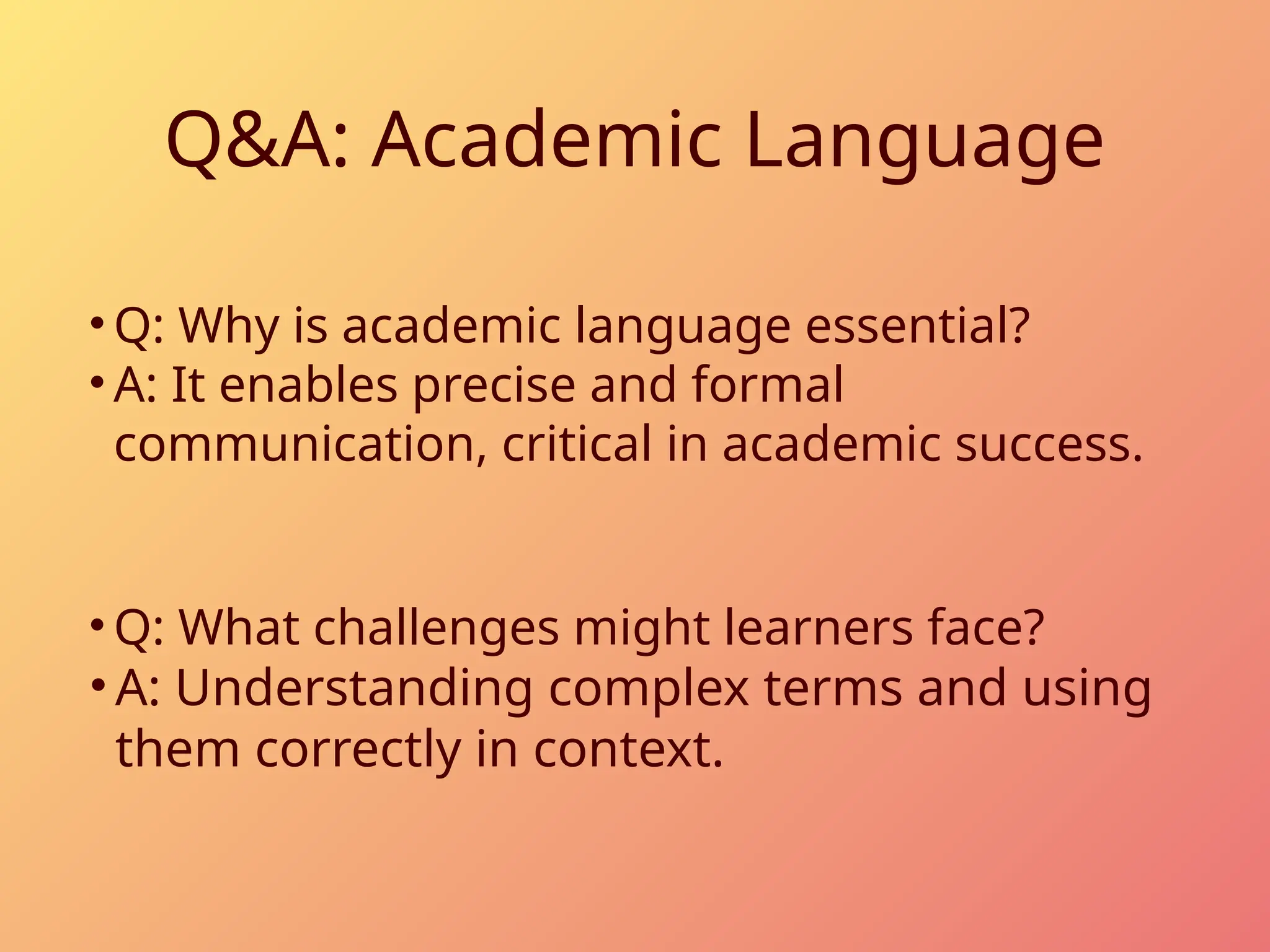 Q&A: Academic Language

• Q: Why is academic language essential?
• A: It enables precise and formal communication, critical in academic success.

• Q: What challenges might learners face?
• A: Understanding complex terms and using them correctly in context.